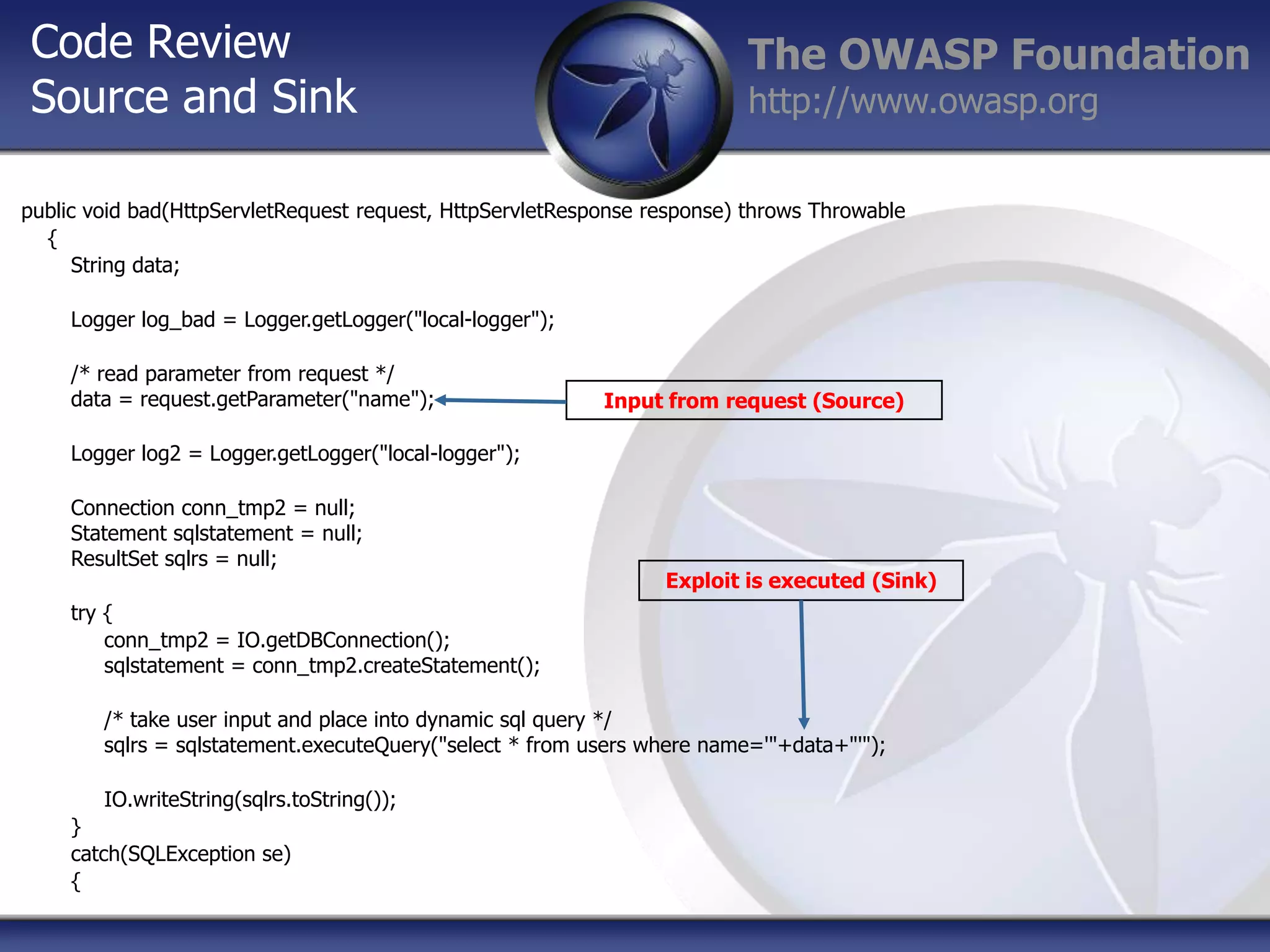 Code Review
Source and Sink

The OWASP Foundation
http://www.owasp.org

public void bad(HttpServletRequest request, HttpServletResponse response) throws Throwable
{
String data;

Logger log_bad = Logger.getLogger("local-logger");

/* read parameter from request */
data = request.getParameter("name");

Input from request (Source)

Logger log2 = Logger.getLogger("local-logger");

Connection conn_tmp2 = null;
Statement sqlstatement = null;
ResultSet sqlrs = null;

Exploit is executed (Sink)

try {
conn_tmp2 = IO.getDBConnection();
sqlstatement = conn_tmp2.createStatement();

/* take user input and place into dynamic sql query */
sqlrs = sqlstatement.executeQuery("select * from users where name='"+data+"'");

IO.writeString(sqlrs.toString());
}
catch(SQLException se)
{